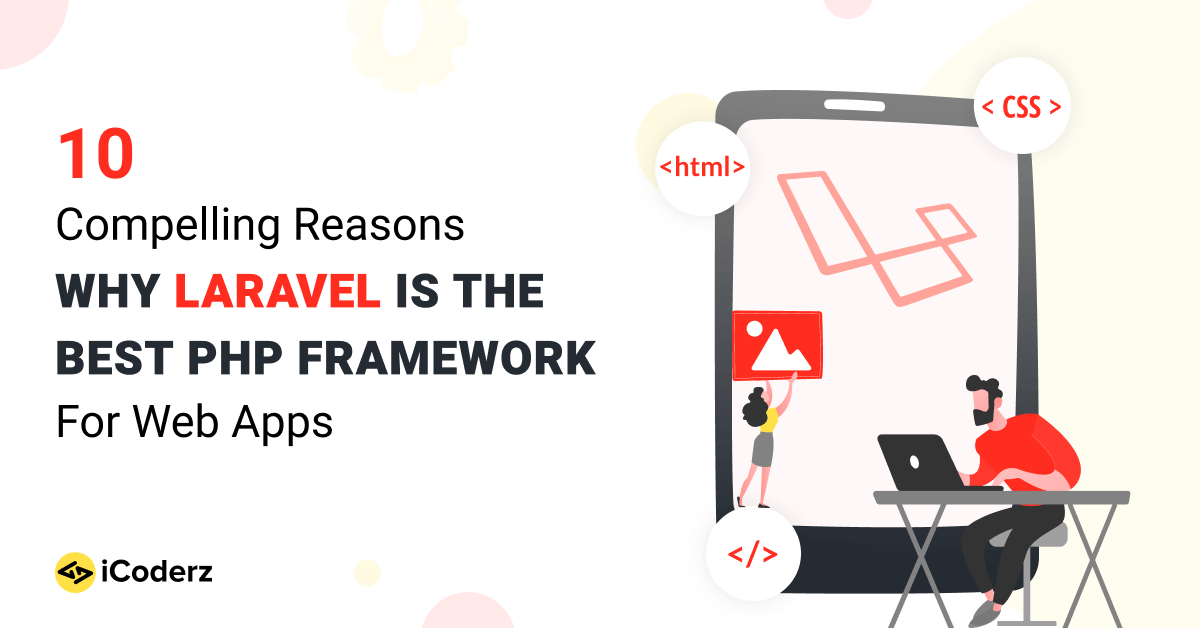 10
Compelling Reasons
WHY LARAVEL IS THE
BEST PHP FRAMEWORK
For Web Apps

iCoderz

<html>

< CSS >

</>